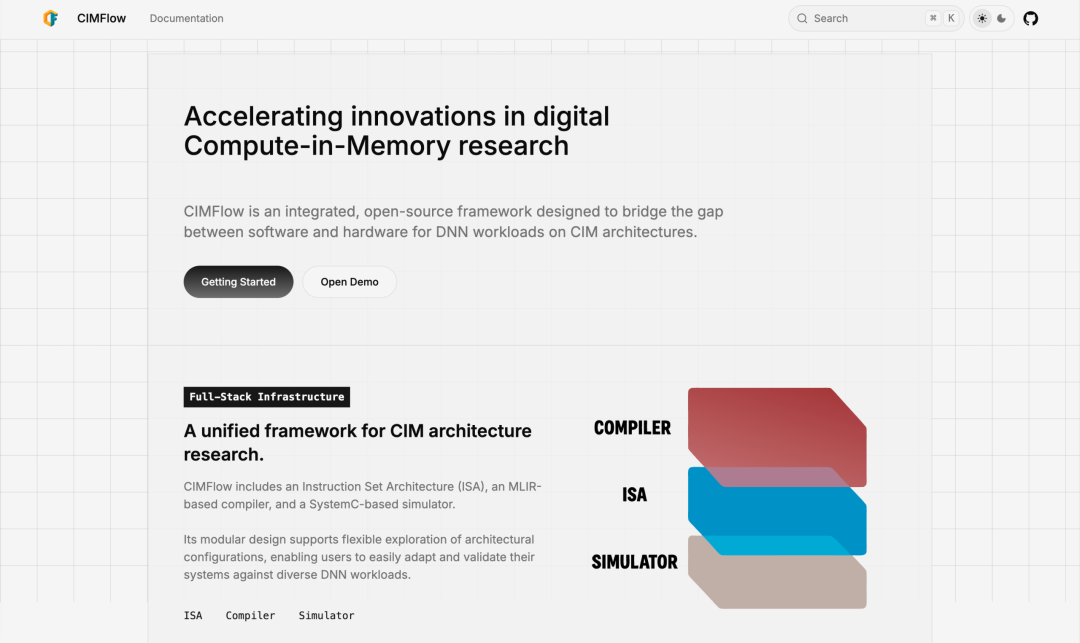 CIMFlow Documentation

Search ⌘ K

Accelerating innovations in digital Compute-in-Memory research

CIMFlow is an integrated, open-source framework designed to bridge the gap between software and hardware for DNN workloads on CIM architectures.

Getting Started Open Demo

Full-Stack Infrastructure

A unified framework for CIM architecture research.

CIMFlow includes an Instruction Set Architecture (ISA), an MLIR-based compiler, and a SystemC-based simulator.

Its modular design supports flexible exploration of architectural configurations, enabling users to easily adapt and validate their systems against diverse DNN workloads.

ISA Compiler Simulator

COMPILER

ISA

SIMULATOR